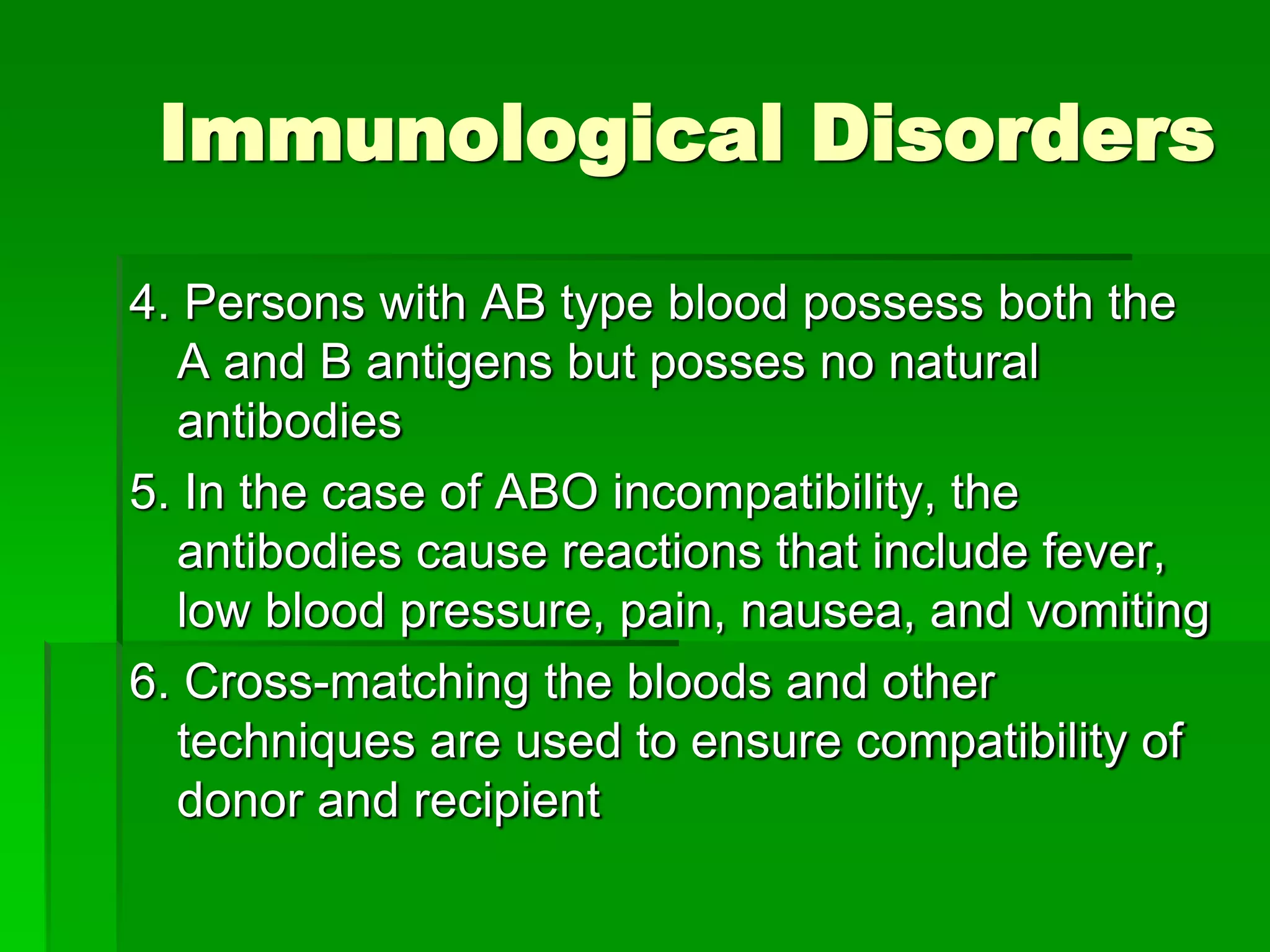 Immunological Disorders

4. Persons with AB type blood possess both the A and B antigens but posses no natural antibodies

5. In the case of ABO incompatibility, the antibodies cause reactions that include fever, low blood pressure, pain, nausea, and vomiting

6. Cross-matching the bloods and other techniques are used to ensure compatibility of donor and recipient